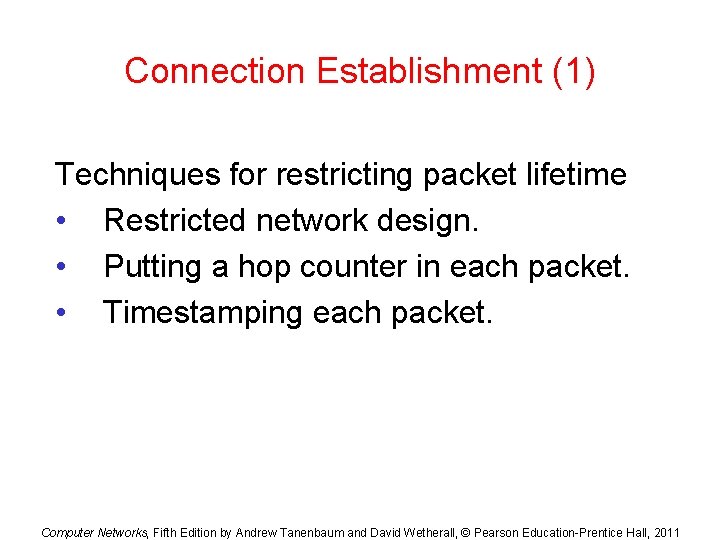 Connection Establishment (1)

Techniques for restricting packet lifetime
• Restricted network design.
• Putting a hop counter in each packet.
• Timestamping each packet.

Computer Networks, Fifth Edition by Andrew Tanenbaum and David Wetherall, © Pearson Education-Prentice Hall, 2011